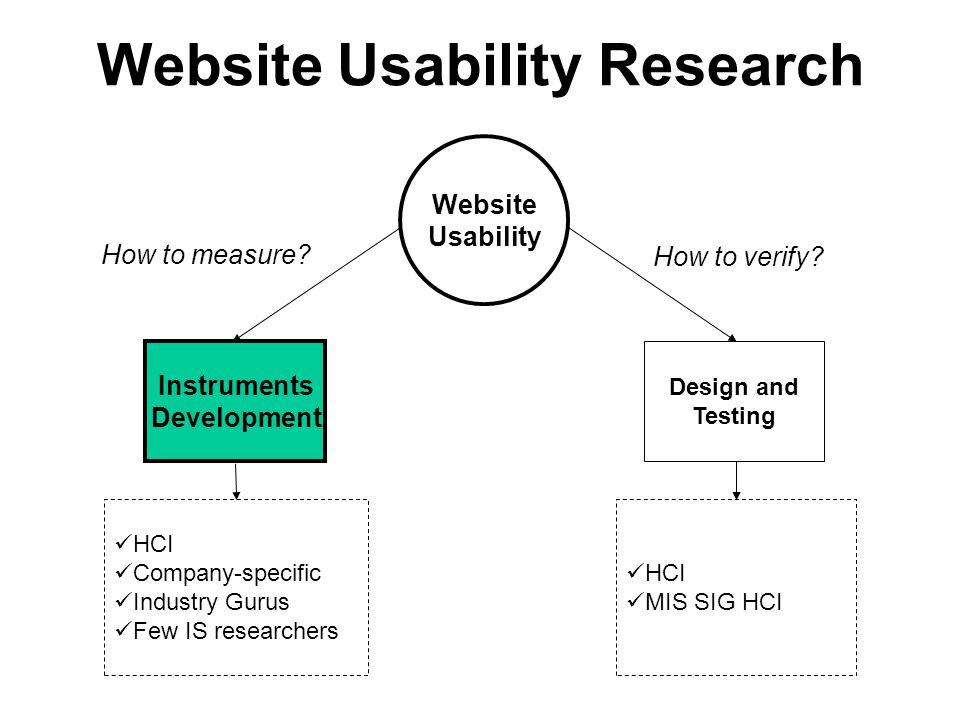 Website Usability Research

Website Usability

How to measure?

How to verify?

Instruments Development

Design and Testing

✓HCI
✓Company-specific
✓Industry Gurus
✓Few IS researchers

✓HCI
✓MIS SIG HCI